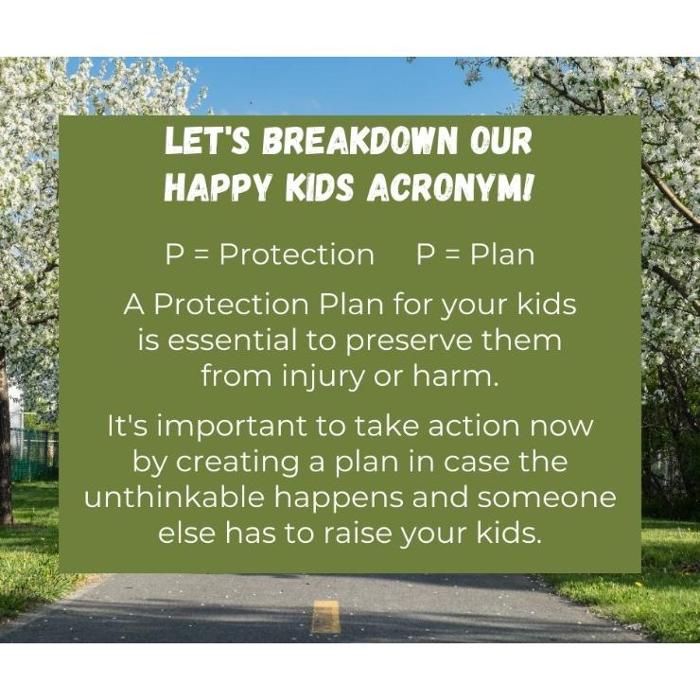 LET'S BREAKDOWN OUR HAPPY KIDS ACRONYM!

P = Protection P = Plan

A Protection Plan for your kids is essential to preserve them from injury or harm.

It's important to take action now by creating a plan in case the unthinkable happens and someone else has to raise your kids.